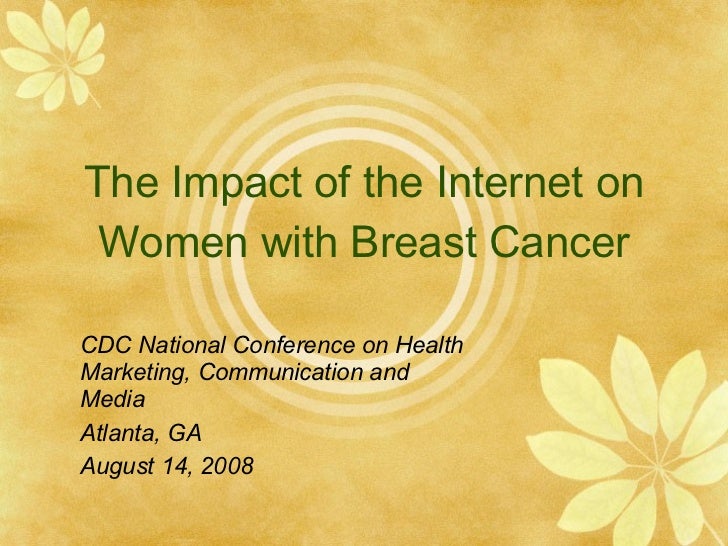 The Impact of the Internet on Women with Breast Cancer

CDC National Conference on Health Marketing, Communication and Media

Atlanta, GA

August 14, 2008